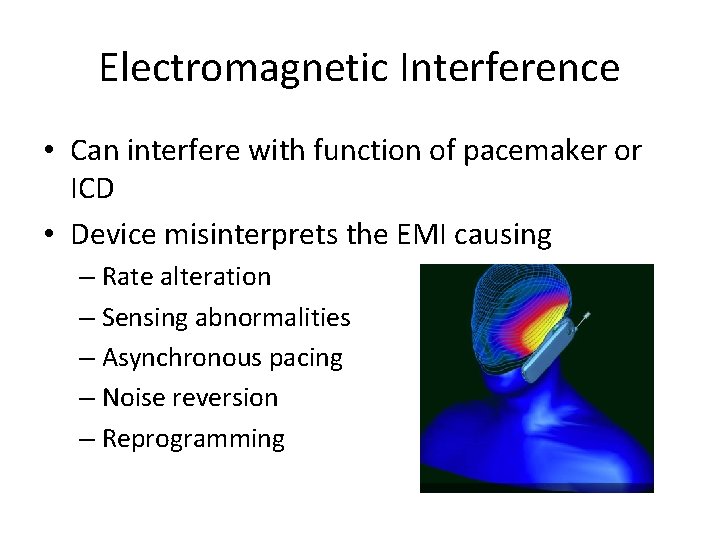 Electromagnetic Interference

• Can interfere with function of pacemaker or ICD
• Device misinterprets the EMI causing
– Rate alteration
– Sensing abnormalities
– Asynchronous pacing
– Noise reversion
– Reprogramming